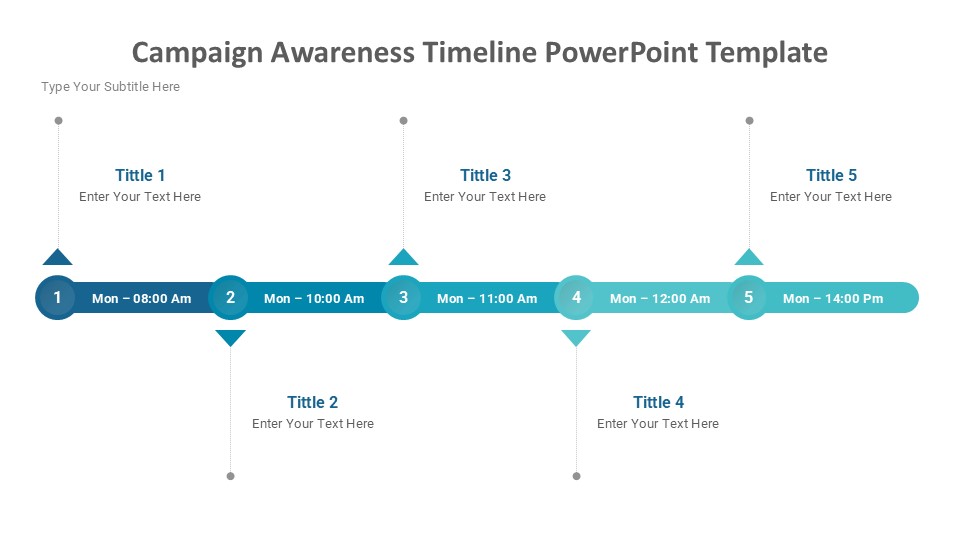 Campaign Awareness Timeline PowerPoint Template

Type Your Subtitle Here

Tittle 1
Enter Your Text Here

Tittle 3
Enter Your Text Here

Tittle 5
Enter Your Text Here

1 Mon – 08:00 Am
2 Mon – 10:00 Am
3 Mon – 11:00 Am
4 Mon – 12:00 Am
5 Mon – 14:00 Pm

Tittle 2
Enter Your Text Here

Tittle 4
Enter Your Text Here